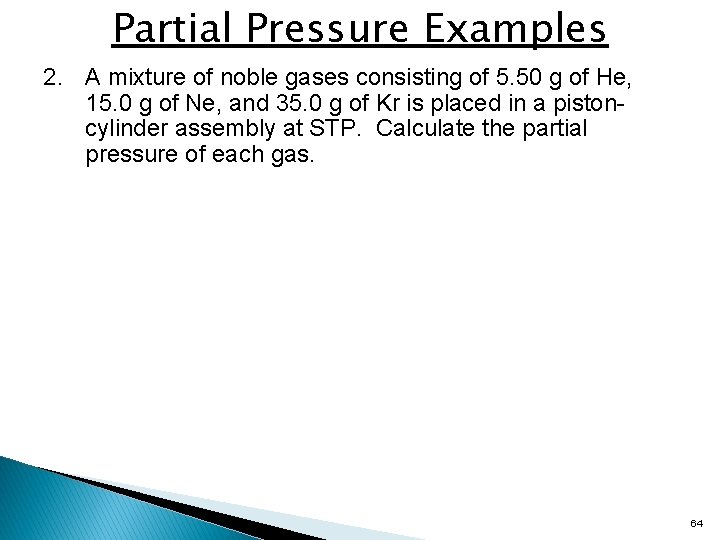 Partial Pressure Examples

2. A mixture of noble gases consisting of 5.50 g of He, 15.0 g of Ne, and 35.0 g of Kr is placed in a piston-cylinder assembly at STP. Calculate the partial pressure of each gas.

64